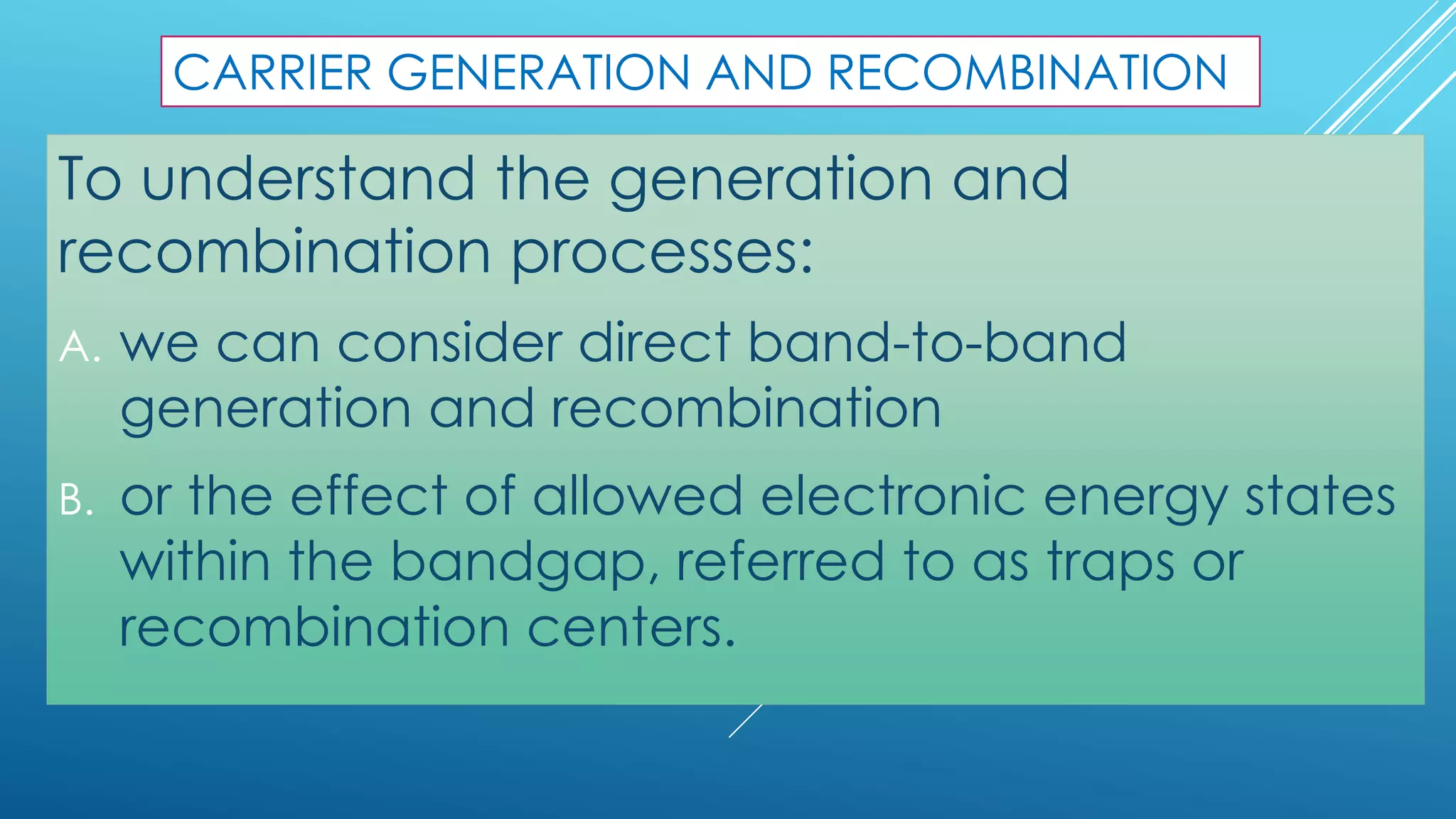 CARRIER GENERATION AND RECOMBINATION

To understand the generation and recombination processes:

A. we can consider direct band-to-band generation and recombination

B. or the effect of allowed electronic energy states within the bandgap, referred to as traps or recombination centers.